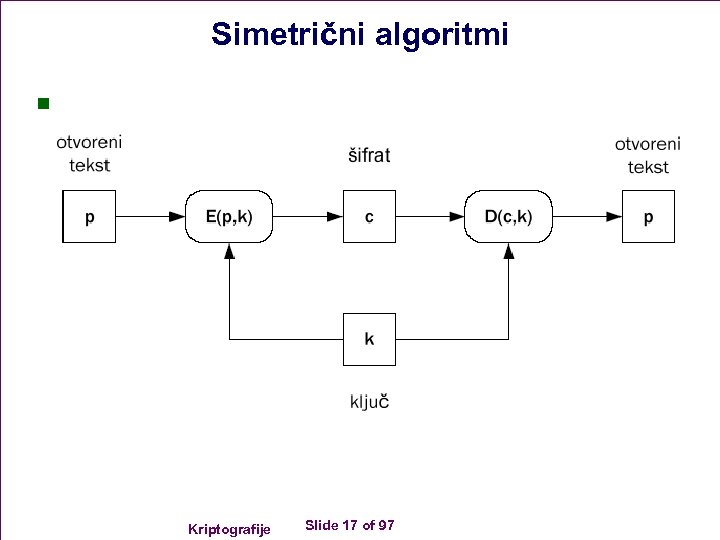 Simetrični algoritmi

otvoreni tekst

šifrat

otvoreni tekst

p

E(p,k)

c

D(c,k)

p

k

ključ

Kriptografije

Slide 17 of 97